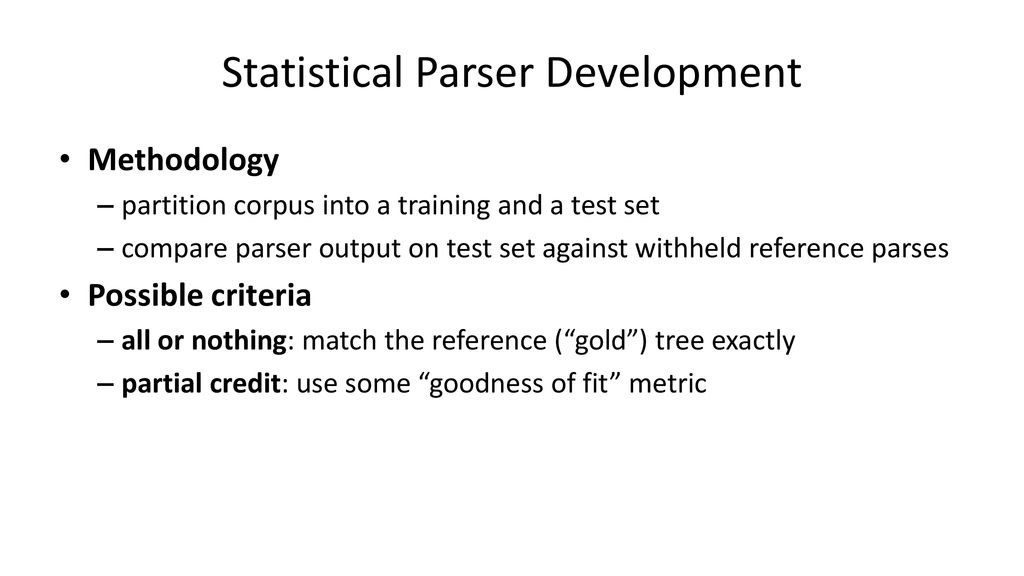 Statistical Parser Development

• Methodology
– partition corpus into a training and a test set
– compare parser output on test set against withheld reference parses
• Possible criteria
– all or nothing: match the reference (“gold”) tree exactly
– partial credit: use some “goodness of fit” metric